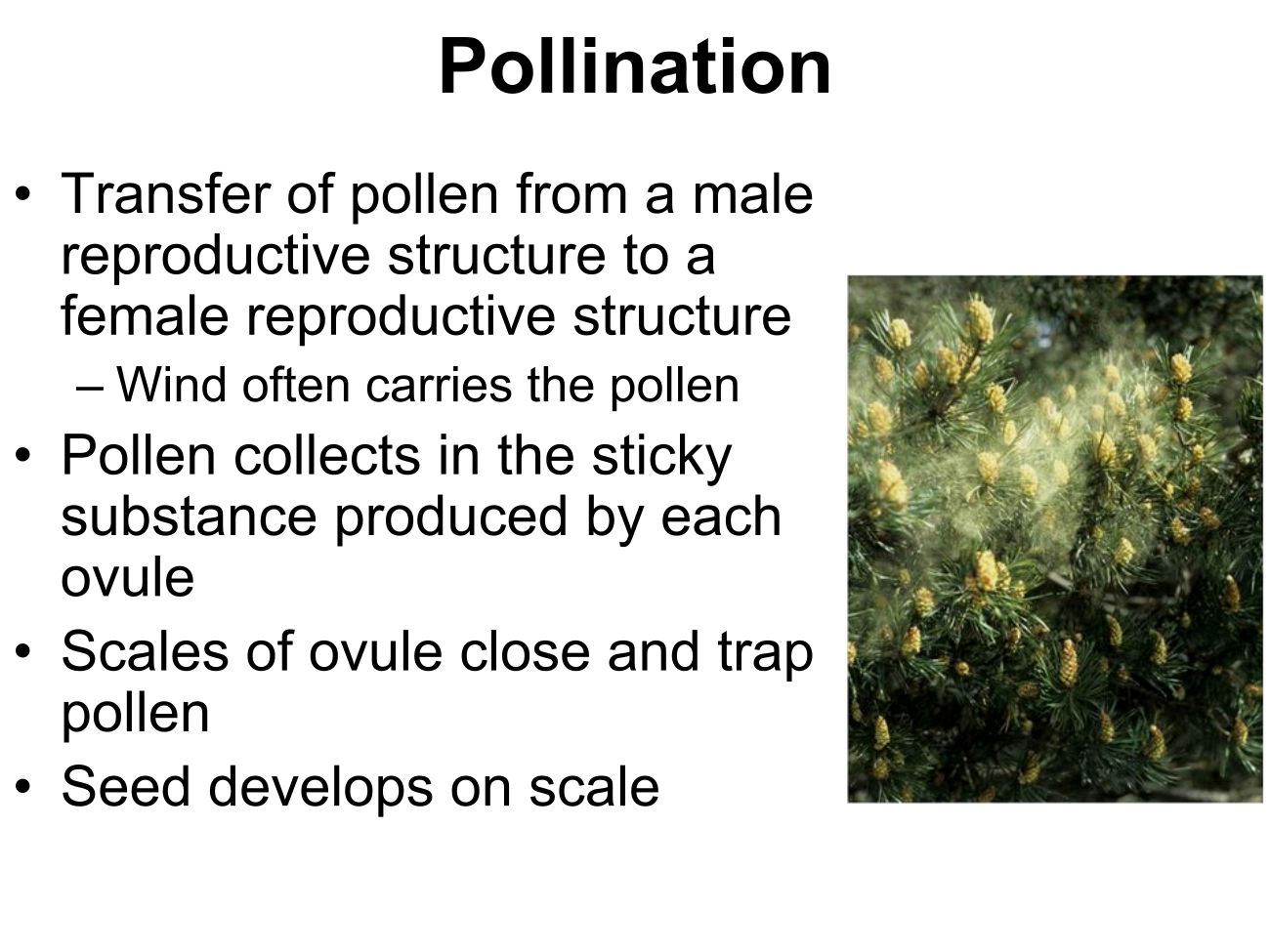 Pollination

• Transfer of pollen from a male reproductive structure to a female reproductive structure
– Wind often carries the pollen
• Pollen collects in the sticky substance produced by each ovule
• Scales of ovule close and trap pollen
• Seed develops on scale